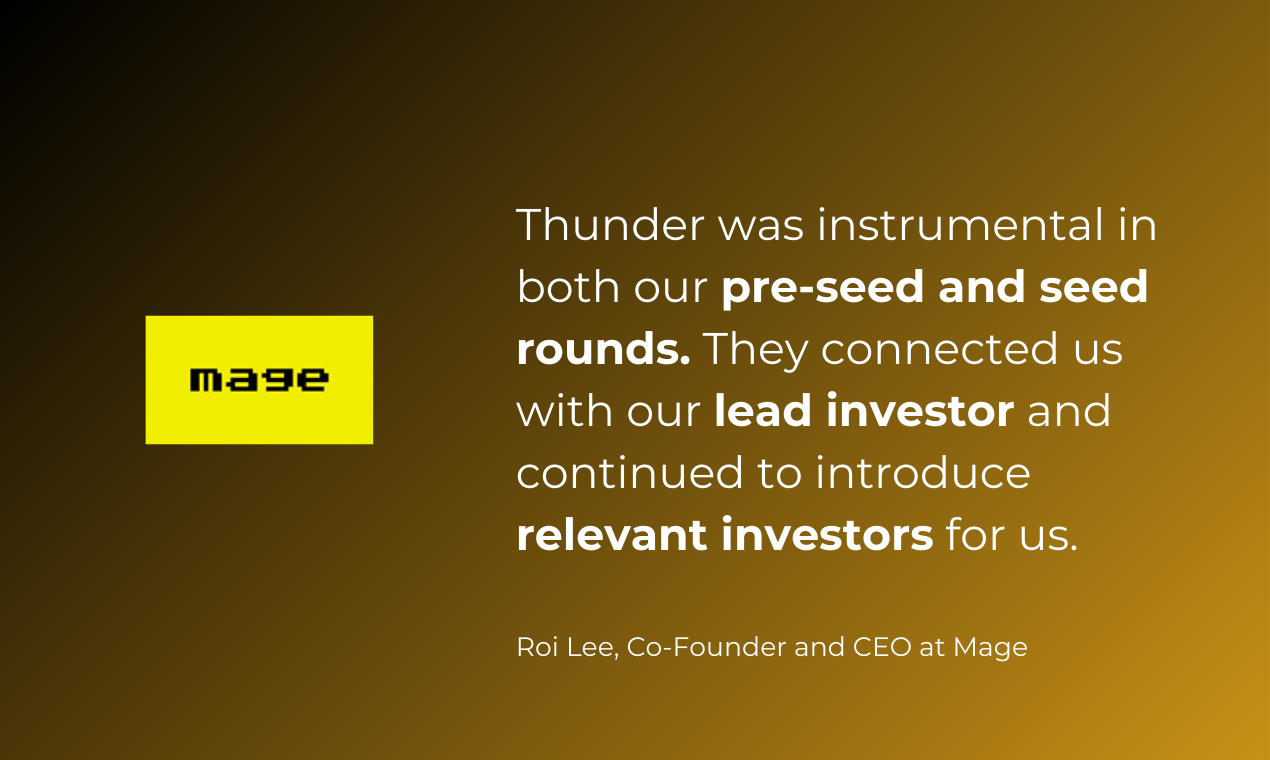 mage

Thunder was instrumental in both our pre-seed and seed rounds. They connected us with our lead investor and continued to introduce relevant investors for us.

Roi Lee, Co-Founder and CEO at Mage